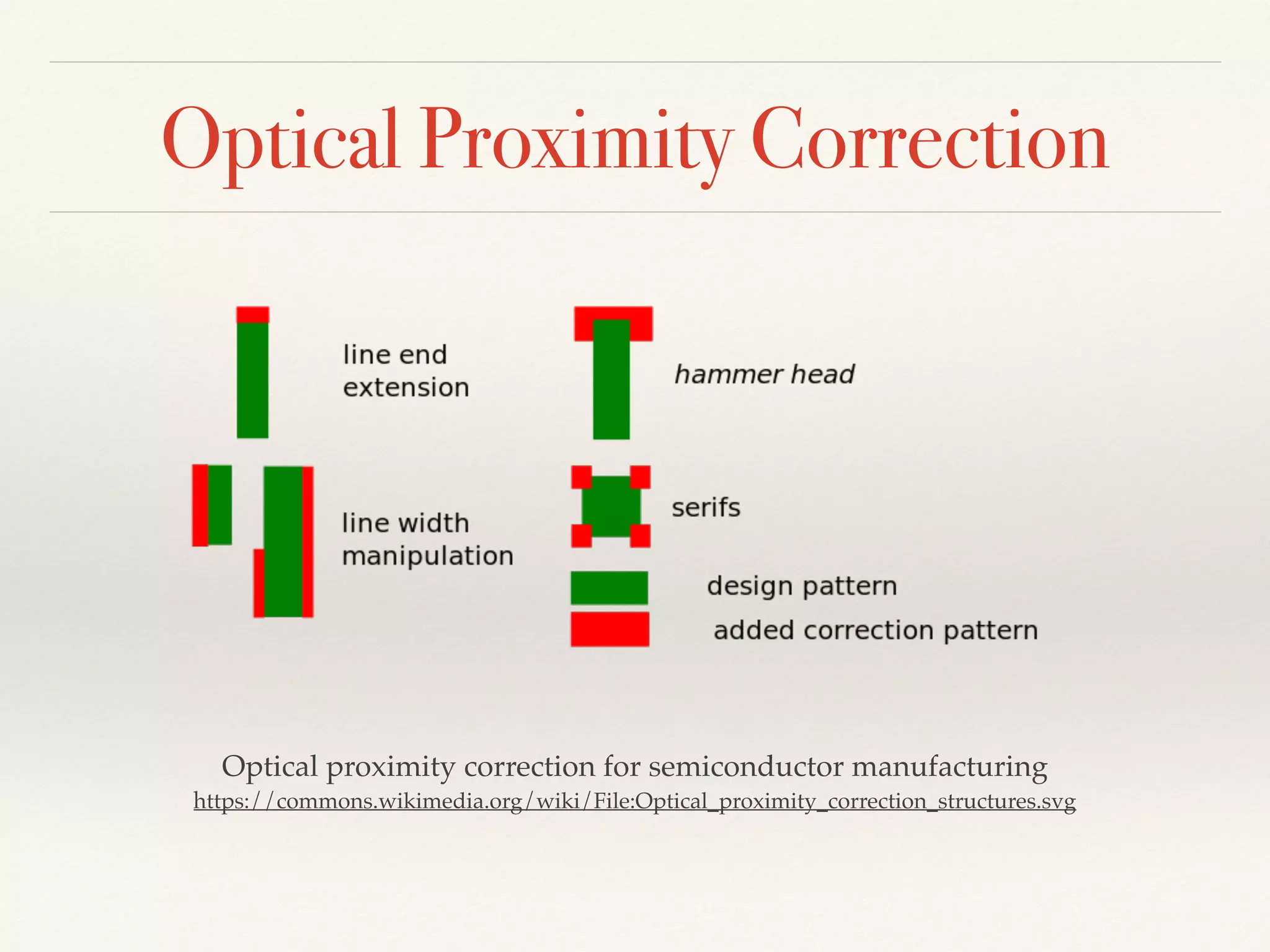 Optical Proximity Correction

line end extension

hammer head

line width manipulation

serifs

design pattern

added correction pattern

Optical proximity correction for semiconductor manufacturing
https://commons.wikimedia.org/wiki/File:Optical_proximity_correction_structures.svg